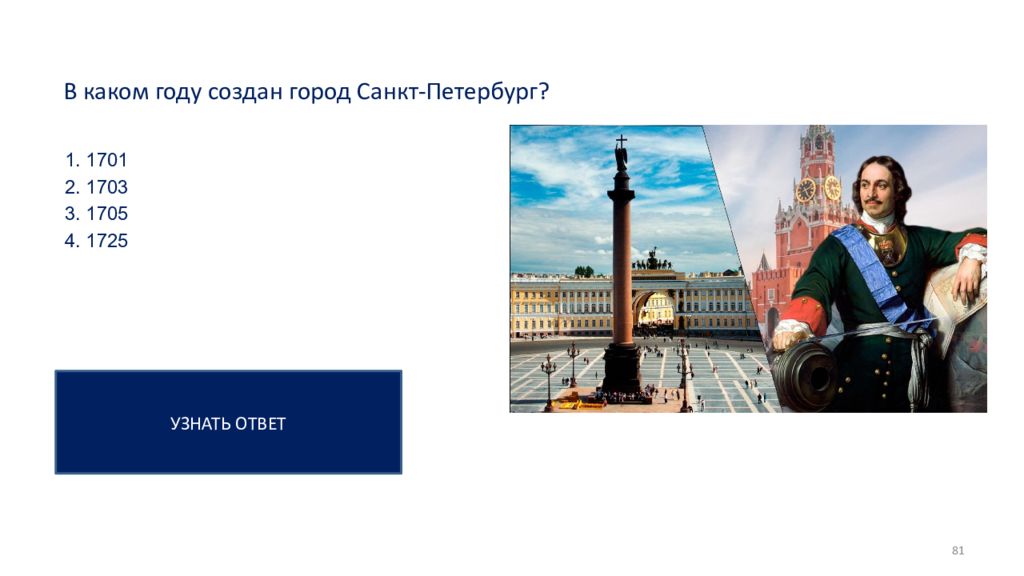 В каком году создан город Санкт-Петербург?

1. 1701
2. 1703
3. 1705
4. 1725

УЗНАТЬ ОТВЕТ

81